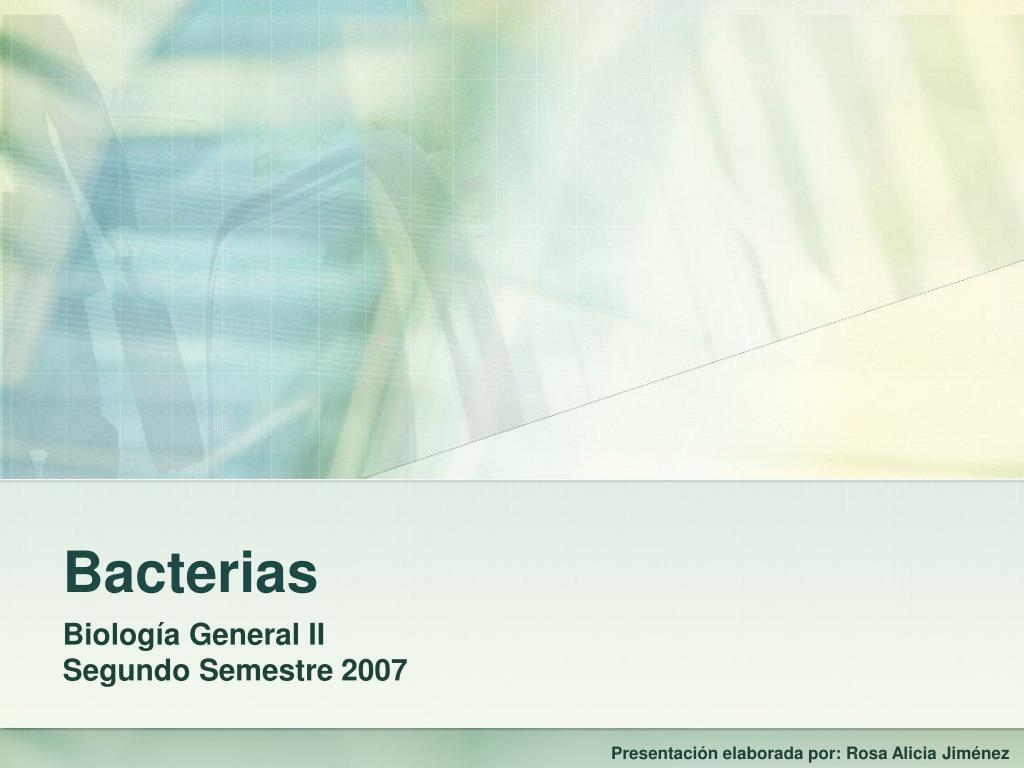 Bacterias

Biología General II
Segundo Semestre 2007

Presentación elaborada por: Rosa Alicia Jiménez